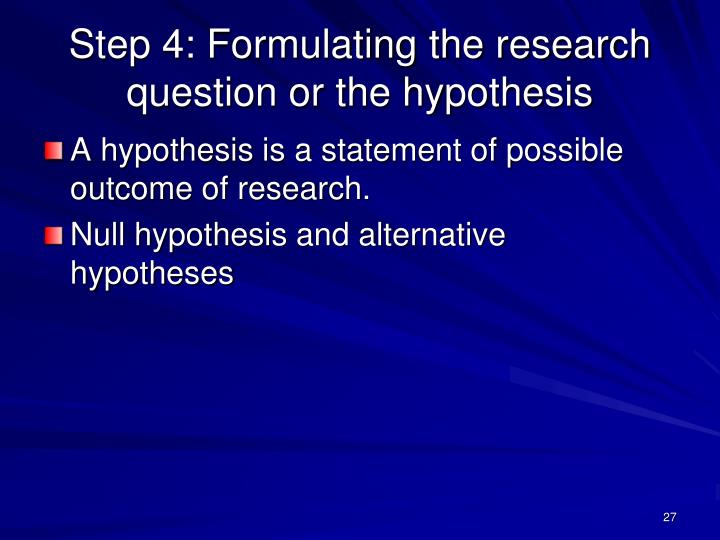 Step 4: Formulating the research question or the hypothesis

A hypothesis is a statement of possible outcome of research.

Null hypothesis and alternative hypotheses

27